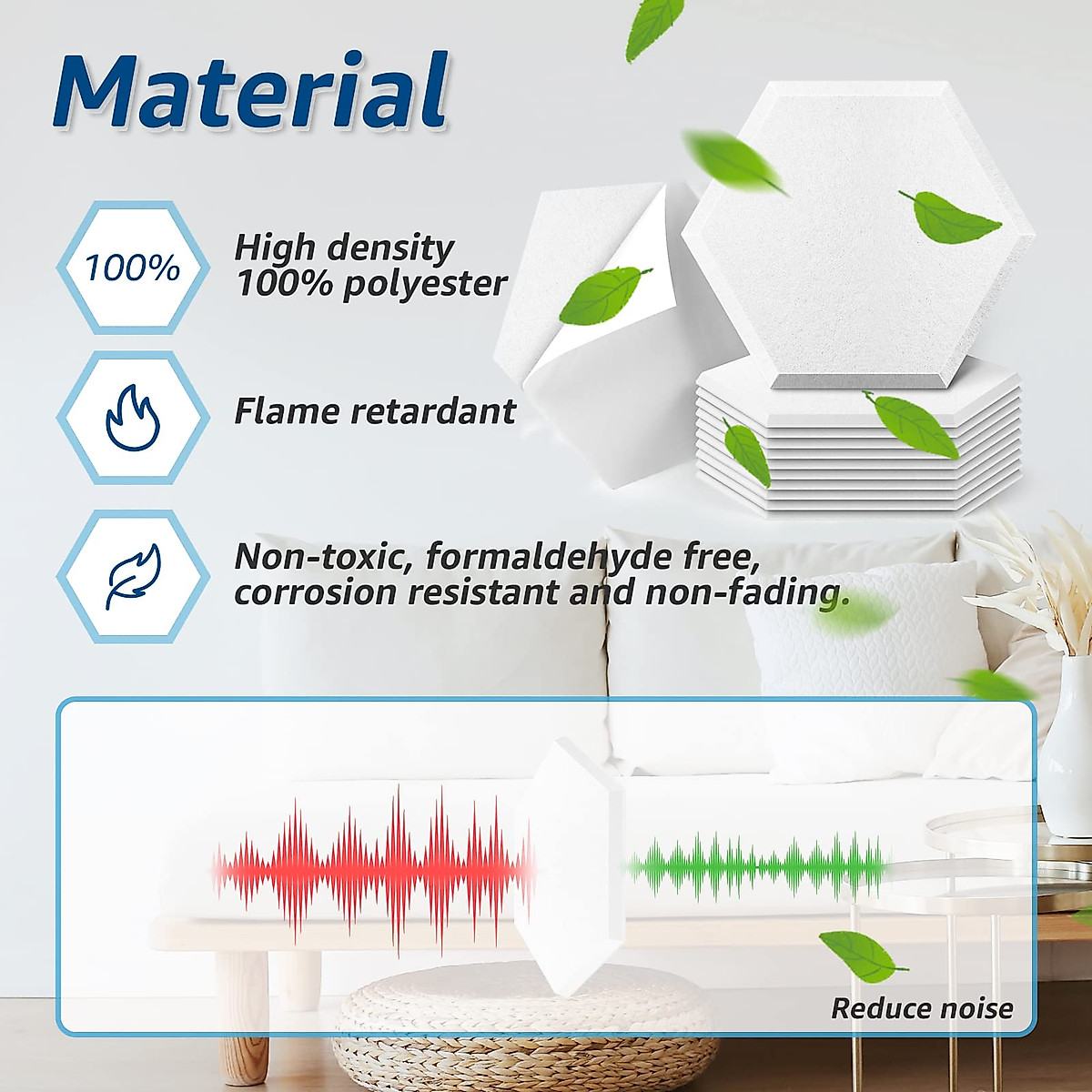 Material

100%

High density 100% polyester

Flame retardant

Non-toxic, formaldehyde free, corrosion resistant and non-fading.

Reduce noise